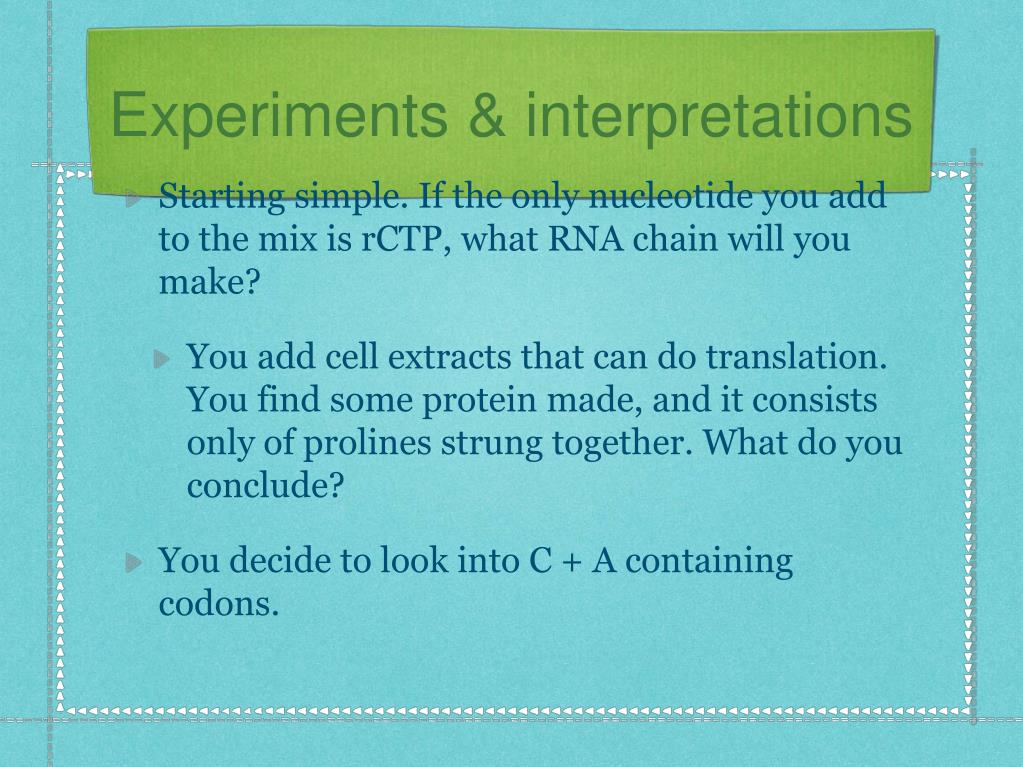 Experiments & interpretations

Starting simple. If the only nucleotide you add to the mix is rCTP, what RNA chain will you make?

You add cell extracts that can do translation. You find some protein made, and it consists only of prolines strung together. What do you conclude?

You decide to look into C + A containing codons.